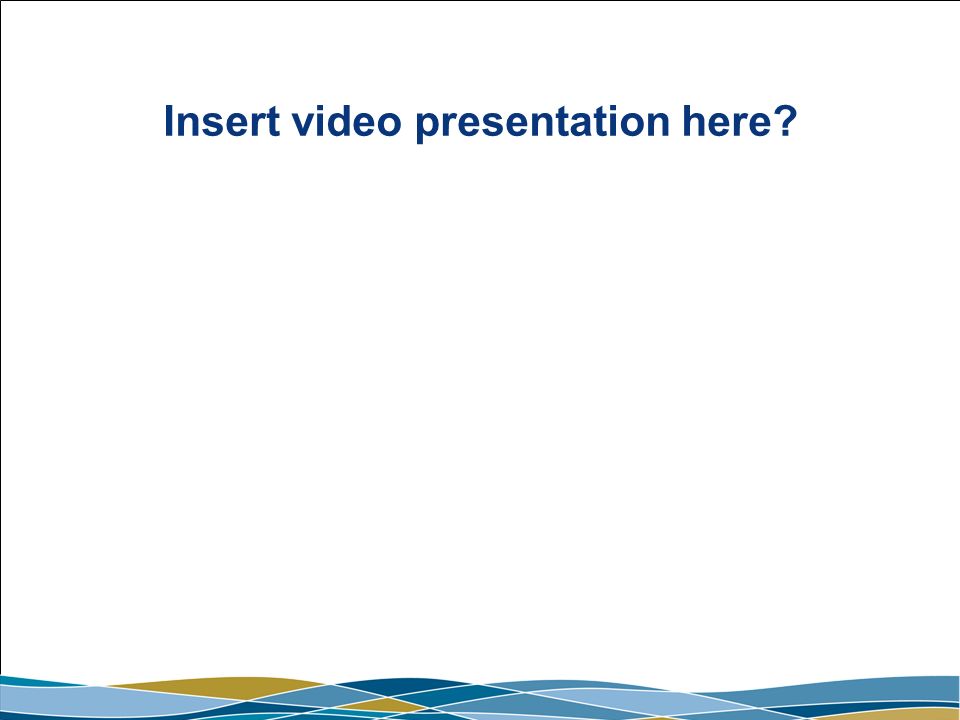 Insert video presentation here?